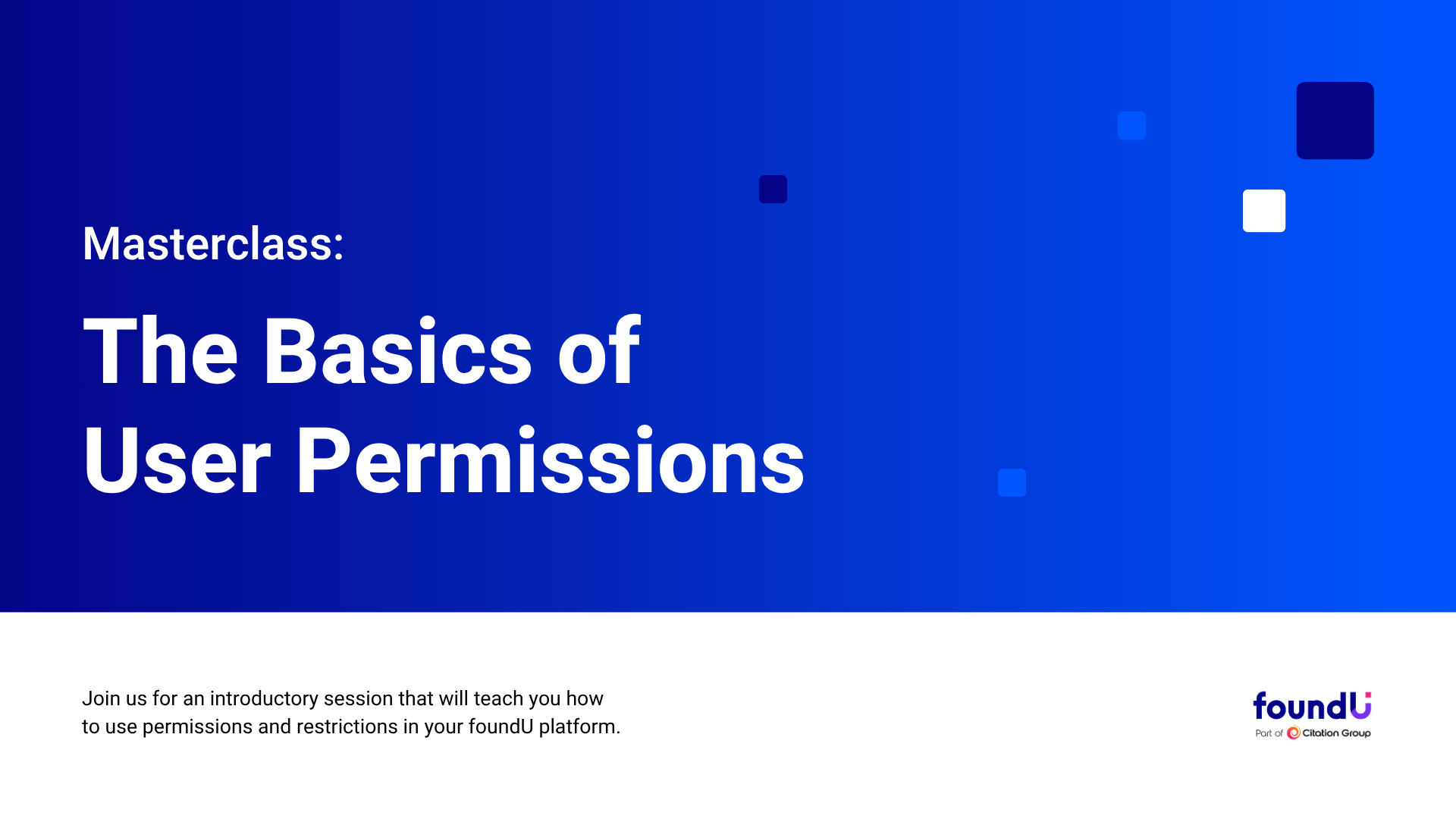 Masterclass:

The Basics of User Permissions

Join us for an introductory session that will teach you how to use permissions and restrictions in your foundU platform.

foundU
Part of Citation Group